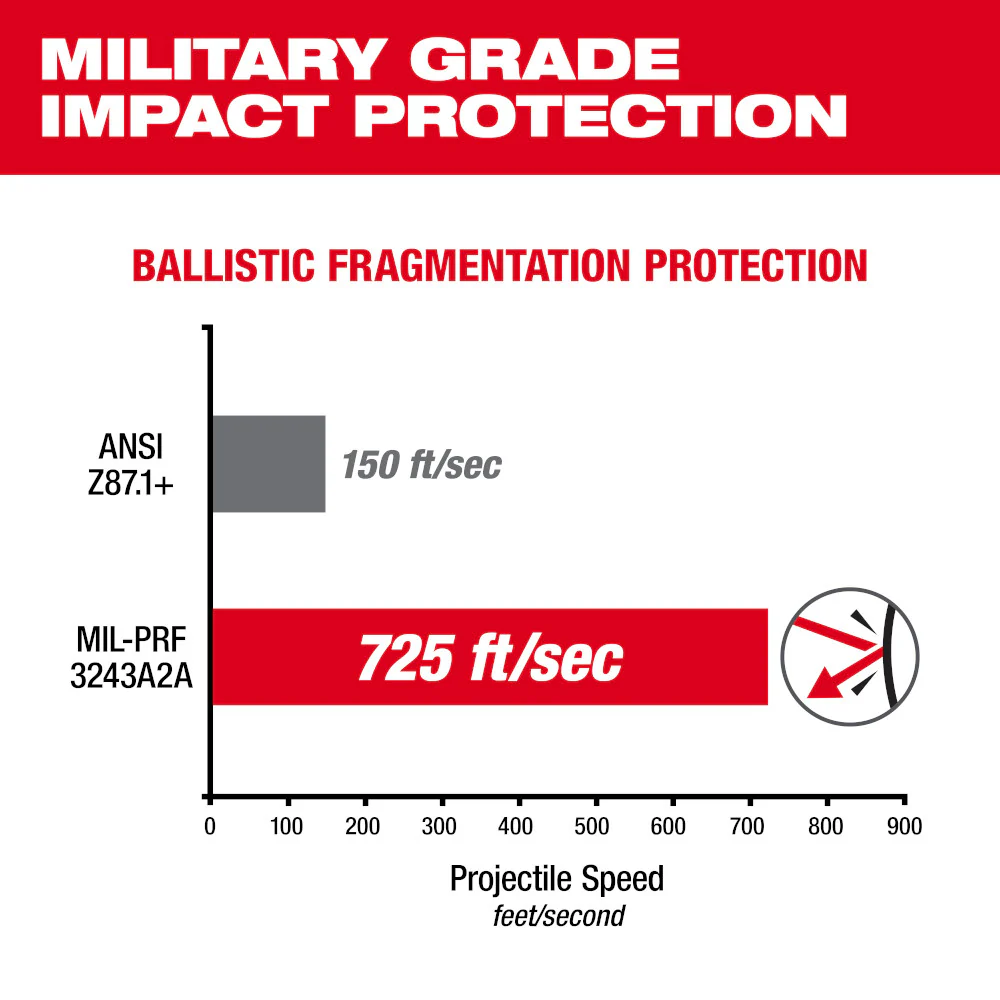 MILITARY GRADE IMPACT PROTECTION

BALLISTIC FRAGMENTATION PROTECTION

ANSI Z87.1+

150 ft/sec

MIL-PRF 3243A2A

725 ft/sec

0 100 200 300 400 500 600 700 800 900

Projectile Speed
feet/second